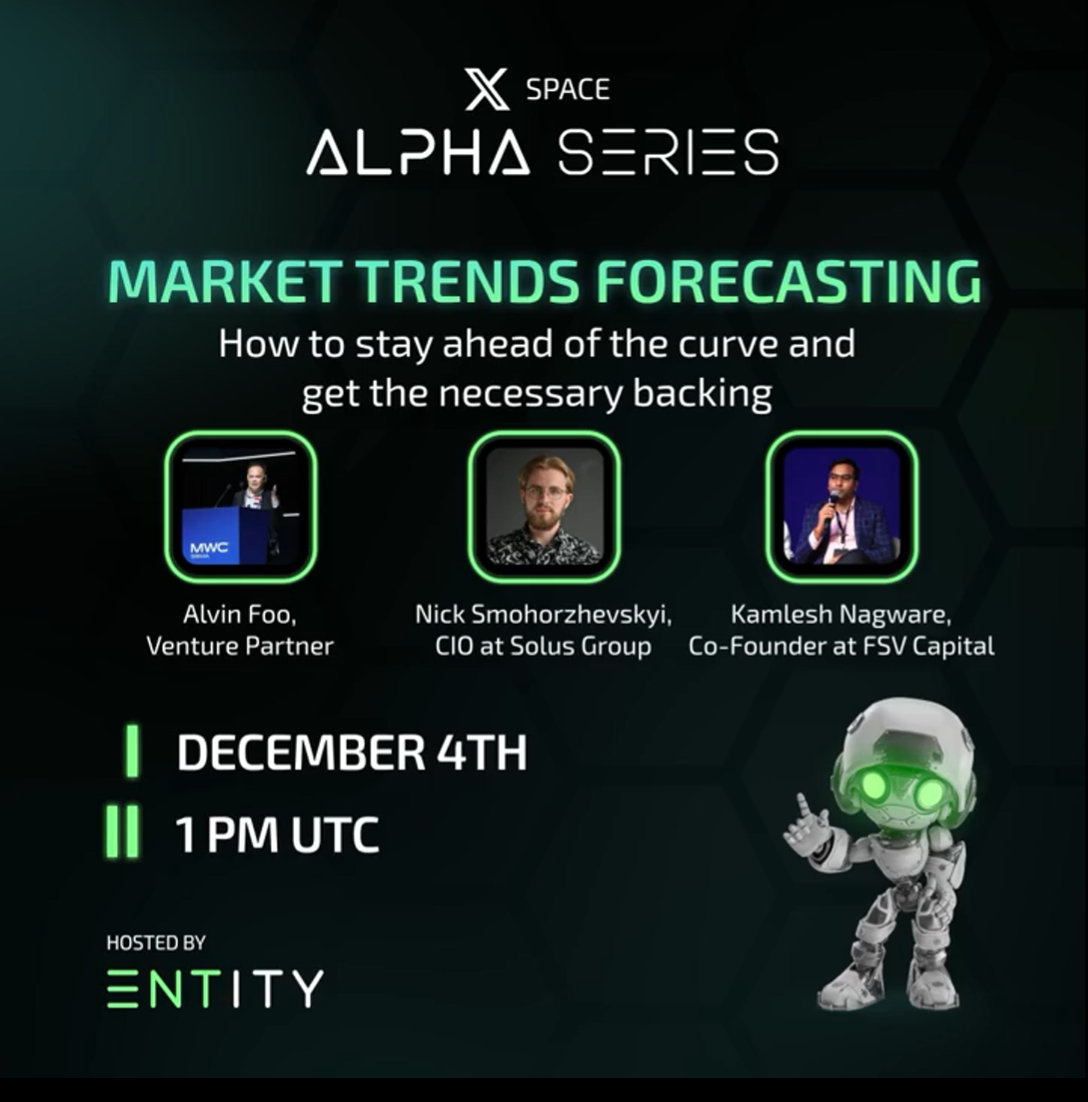 X SPACE
ALPHA SERIES

MARKET TRENDS FORECASTING
How to stay ahead of the curve and get the necessary backing

MWC

Alvin Foo, Venture Partner

Nick Smohorzhevskyi, CIO at Solus Group

Kamlesh Nagware, Co-Founder at FSV Capital

DECEMBER 4TH
1 PM UTC

HOSTED BY
ENTITY